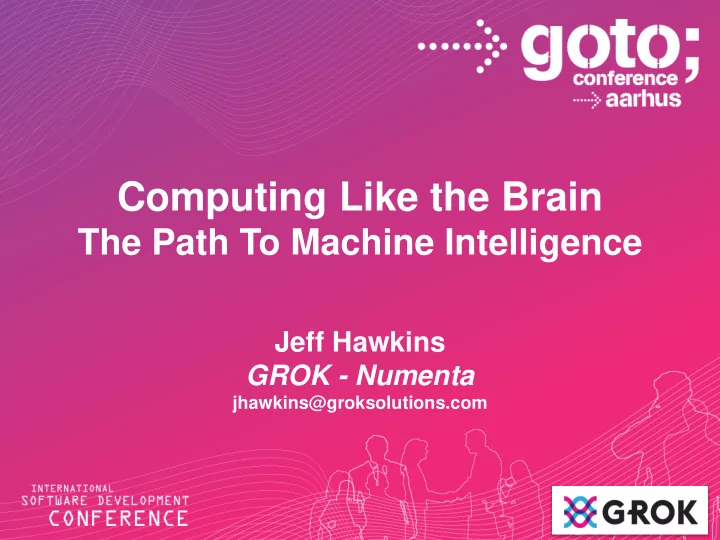 goto;
conference
aarhus

Computing Like the Brain
The Path To Machine Intelligence

Jeff Hawkins
GROK - Numenta
jhawkins@groksolutions.com

INTERNATIONAL
SOFTWARE DEVELOPMENT
CONFERENCE

GROK